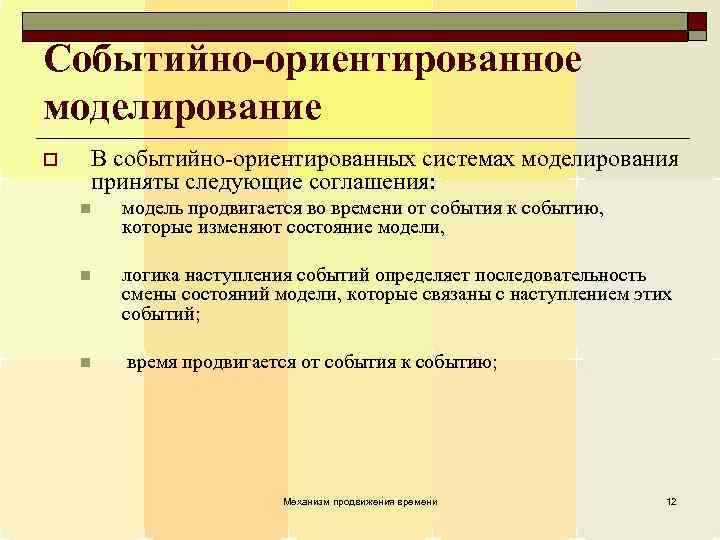 Событийно-ориентированное моделирование

В событийно-ориентированных системах моделирования приняты следующие соглашения:

модель продвигается во времени от события к событию, которые изменяют состояние модели,

логика наступления событий определяет последовательность смены состояний модели, которые связаны с наступлением этих событий;

время продвигается от события к событию;

Механизм продвижения времени

12